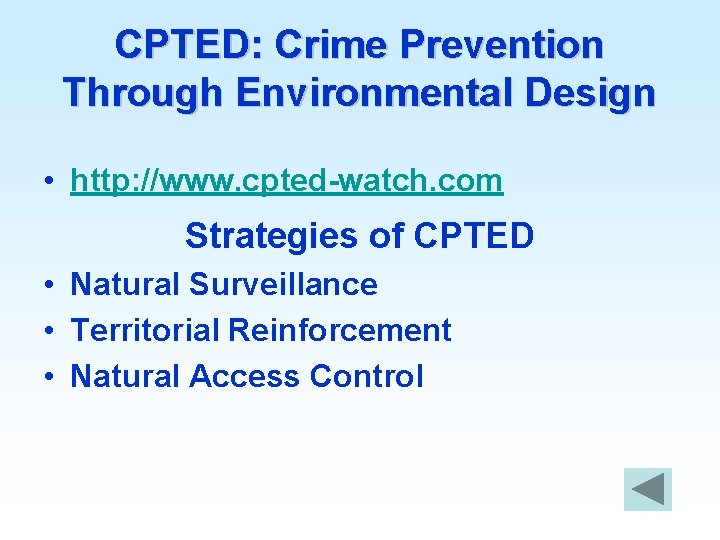 CPTED: Crime Prevention Through Environmental Design

• http://www.cpted-watch.com

Strategies of CPTED

• Natural Surveillance
• Territorial Reinforcement
• Natural Access Control